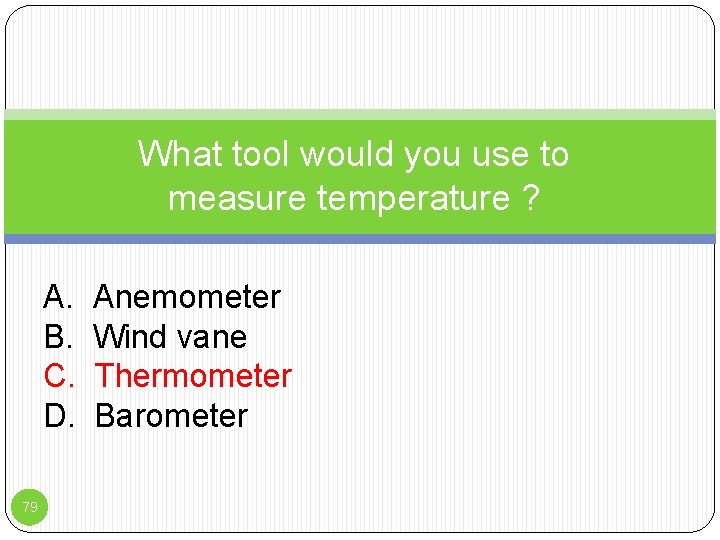 What tool would you use to measure temperature ?

A. Anemometer
B. Wind vane
C. Thermometer
D. Barometer

79